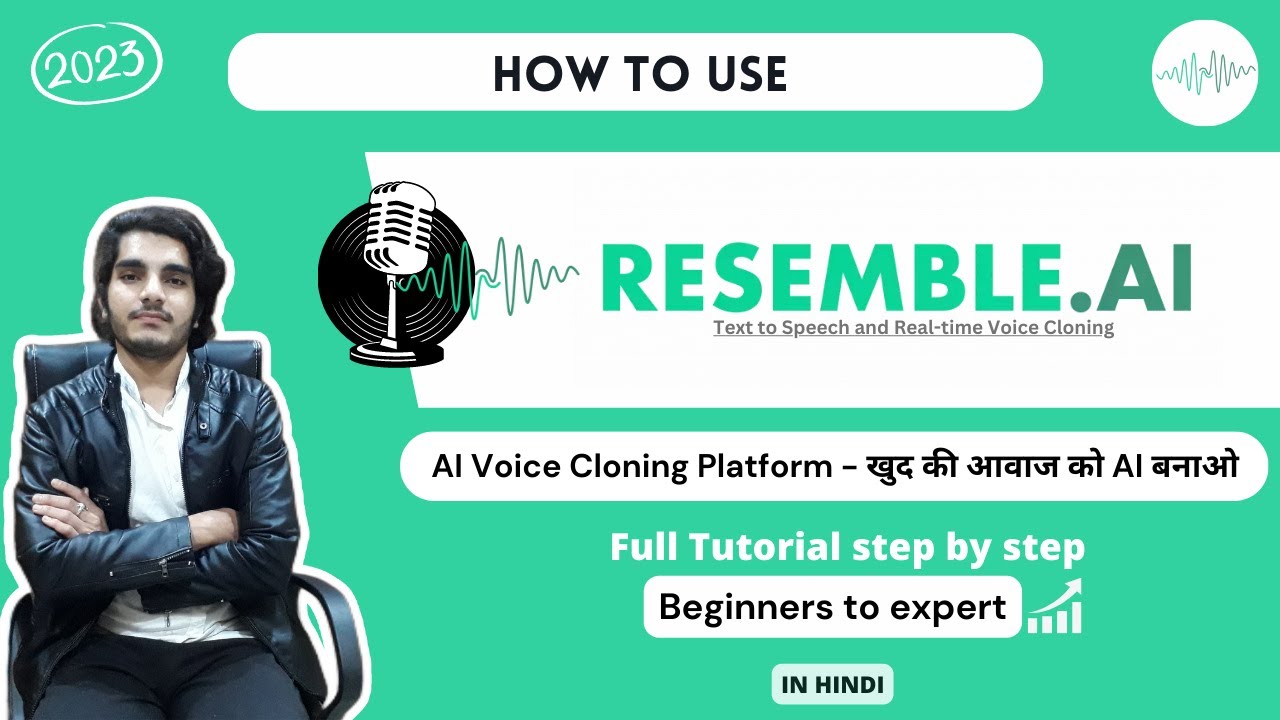 2023

HOW TO USE

RESEMBLE.AI

Text to Speech and Real-time Voice Cloning

AI Voice Cloning Platform - खुद की आवाज को AI बनाओ

Full Tutorial step by step

Beginners to expert

IN HINDI